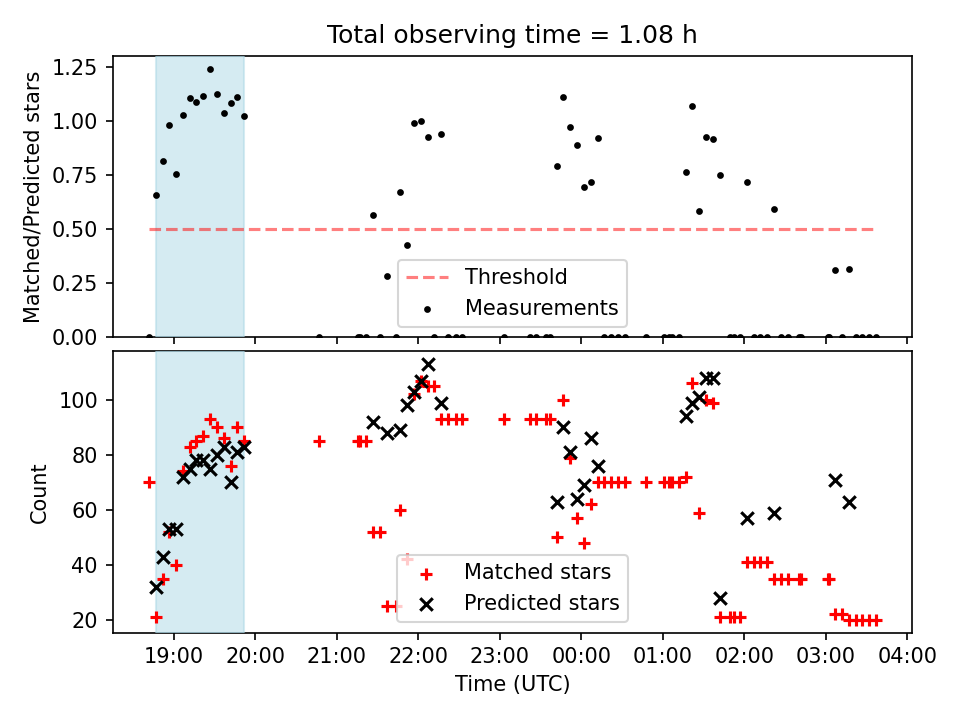 Total observing time = 1.08 h

Matched/Predicted stars

1.25
1.00
0.75
0.50
0.25
0.00

Threshold
Measurements

Count

100
80
60
40
20

Matched stars
Predicted stars

19:00 20:00 21:00 22:00 23:00 00:00 01:00 02:00 03:00 04:00

Time (UTC)